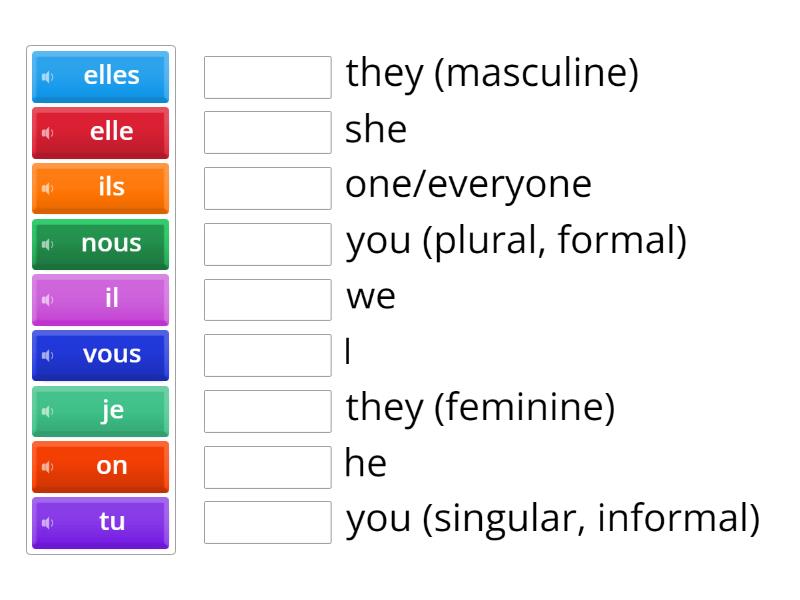 elles
elle
ils
nous
il
vous
je
on
tu

they (masculine)
she
one/everyone
you (plural, formal)
we
I
they (feminine)
he
you (singular, informal)